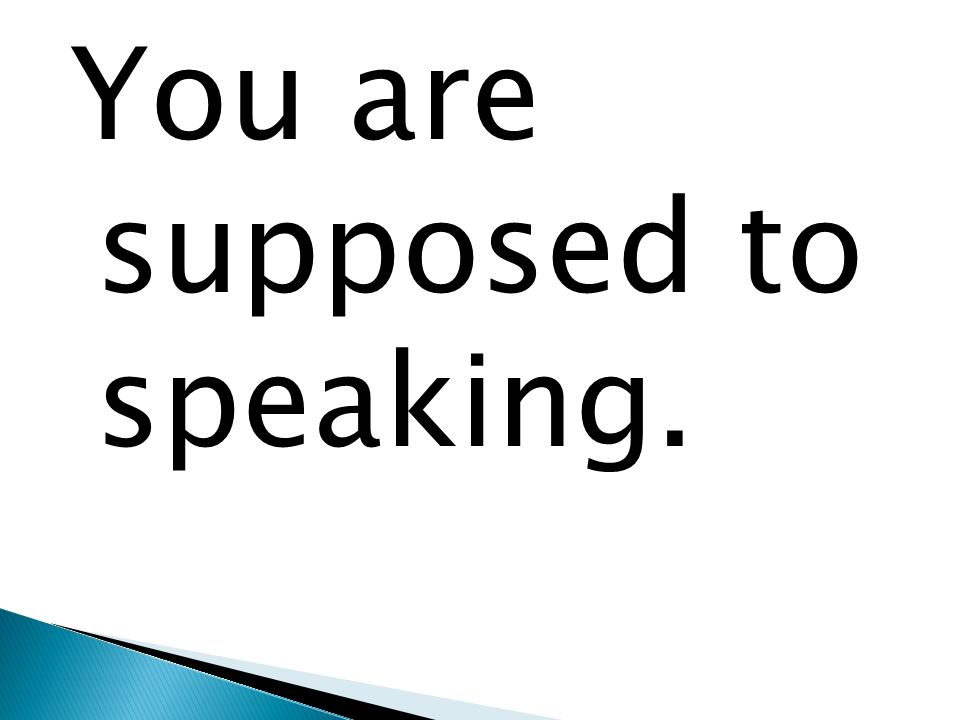 You are supposed to speaking.